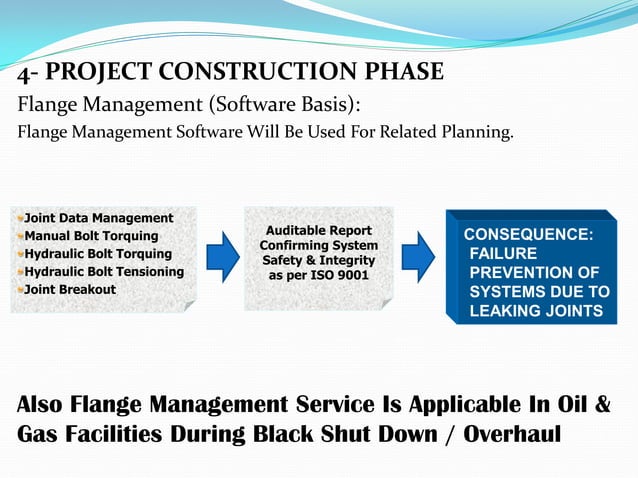 4- PROJECT CONSTRUCTION PHASE

Flange Management (Software Basis):

Flange Management Software Will Be Used For Related Planning.

Joint Data Management
Manual Bolt Torquing
Hydraulic Bolt Torquing
Hydraulic Bolt Tensioning
Joint Breakout

Auditable Report Confirming System Safety & Integrity as per ISO 9001

CONSEQUENCE: FAILURE PREVENTION OF SYSTEMS DUE TO LEAKING JOINTS

Also Flange Management Service Is Applicable In Oil & Gas Facilities During Black Shut Down / Overhaul